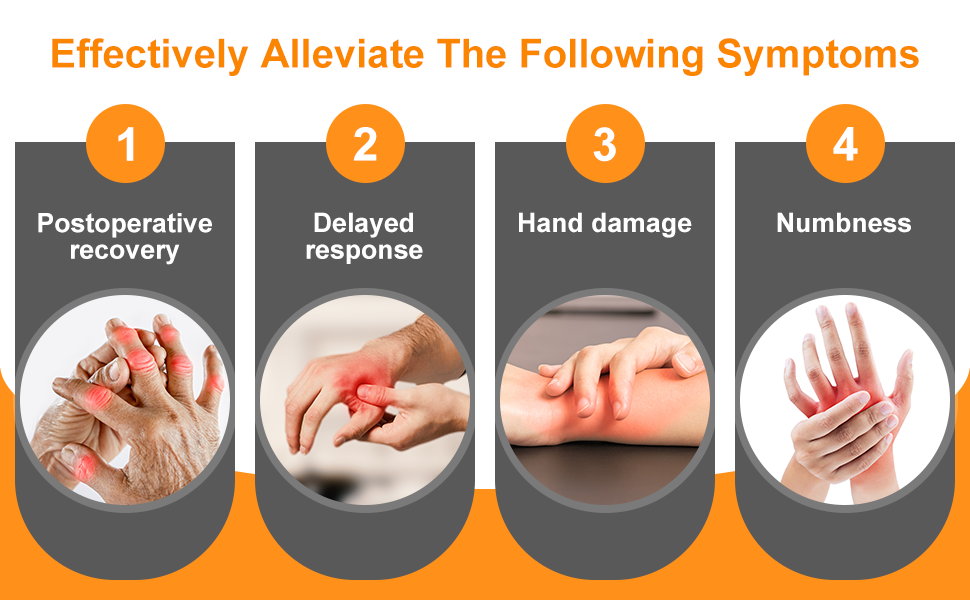 Effectively Alleviate The Following Symptoms

1

Postoperative recovery

2

Delayed response

3

Hand damage

4

Numbness